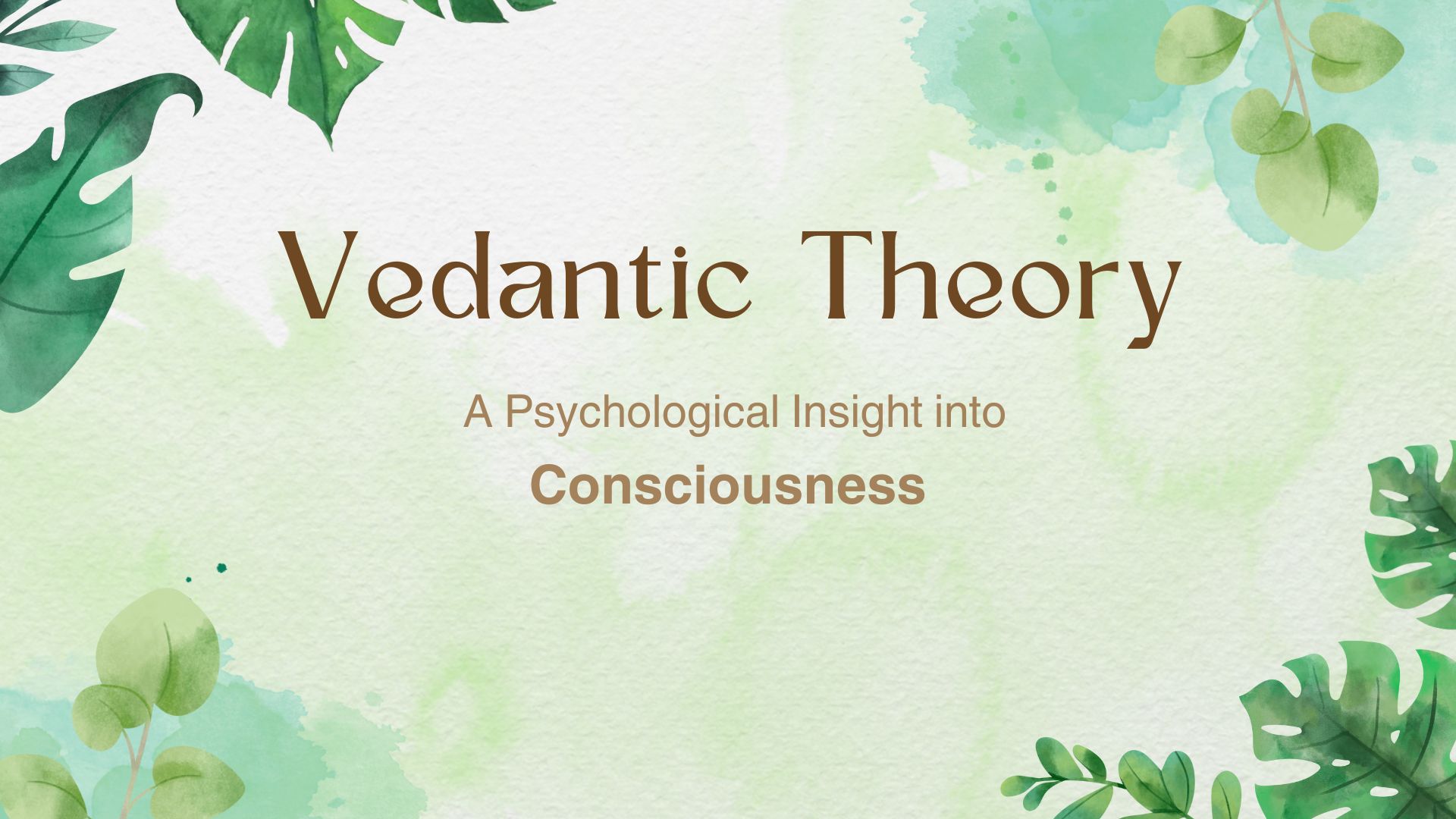 Vedantic Theory

A Psychological Insight into

Consciousness